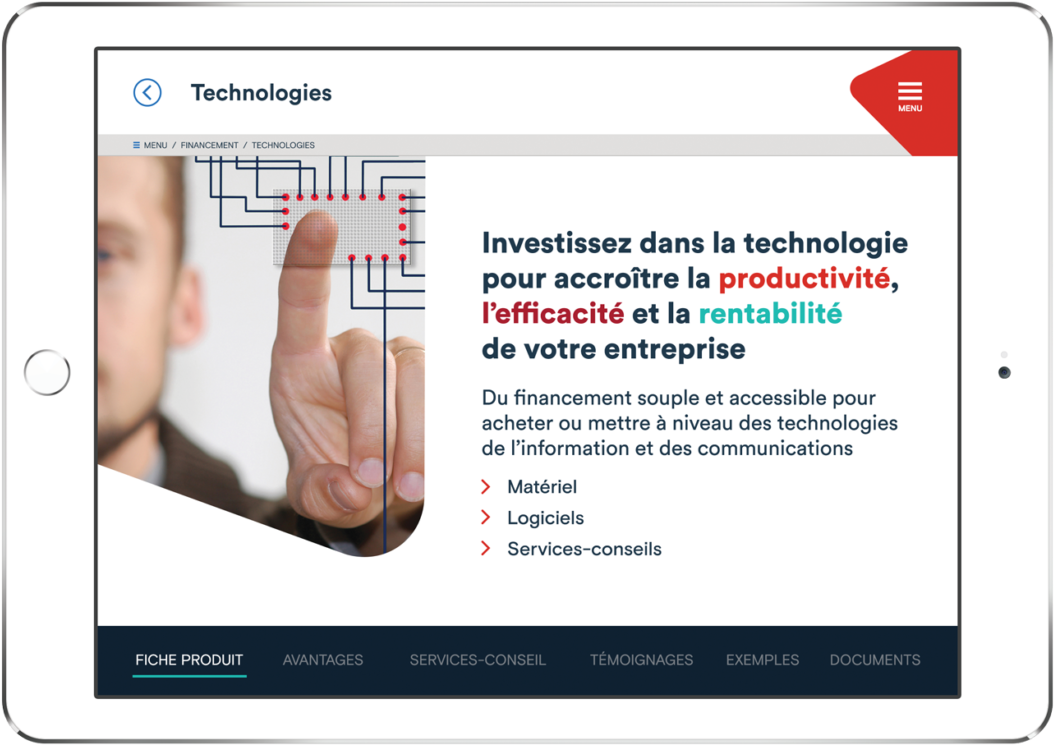 Technologies

MENU

MENU / FINANCEMENT / TECHNOLOGIES

Investissez dans la technologie pour accroître la productivité, l'efficacité et la rentabilité de votre entreprise

Du financement souple et accessible pour acheter ou mettre à niveau des technologies de l'information et des communications

Matériel

Logiciels

Services-conseils

FICHE PRODUIT AVANTAGES SERVICES-CONSEIL TÉMOIGNAGES EXEMPLES DOCUMENTS